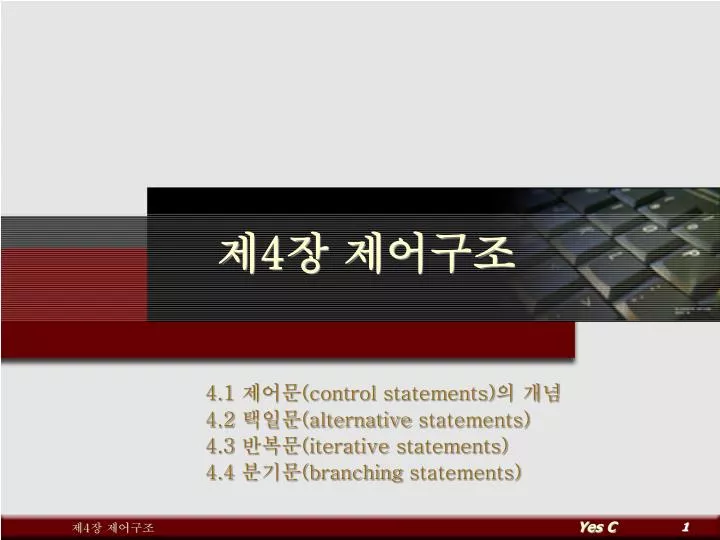 제4장 제어구조

4.1 제어문(control statements)의 개념
4.2 택일문(alternative statements)
4.3 반복문(iterative statements)
4.4 분기문(branching statements)

제4장 제어구조

Yes C

1